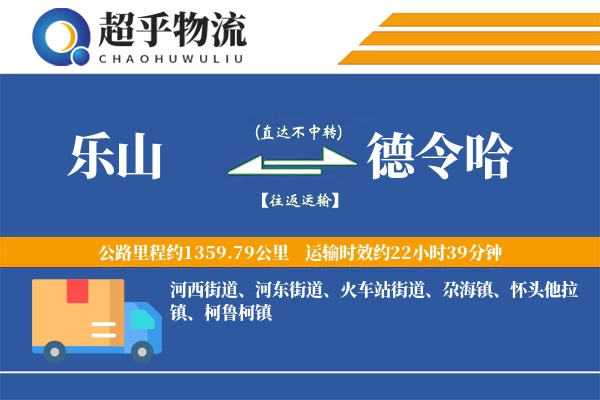 超乎物流
CHAOHUWULIU

乐山

(直达不中转)

【往返运输】

德令哈

公路里程约1359.79公里　运输时效约22小时39分钟

河西街道、河东街道、火车站街道、尕海镇、怀头他拉镇、柯鲁柯镇